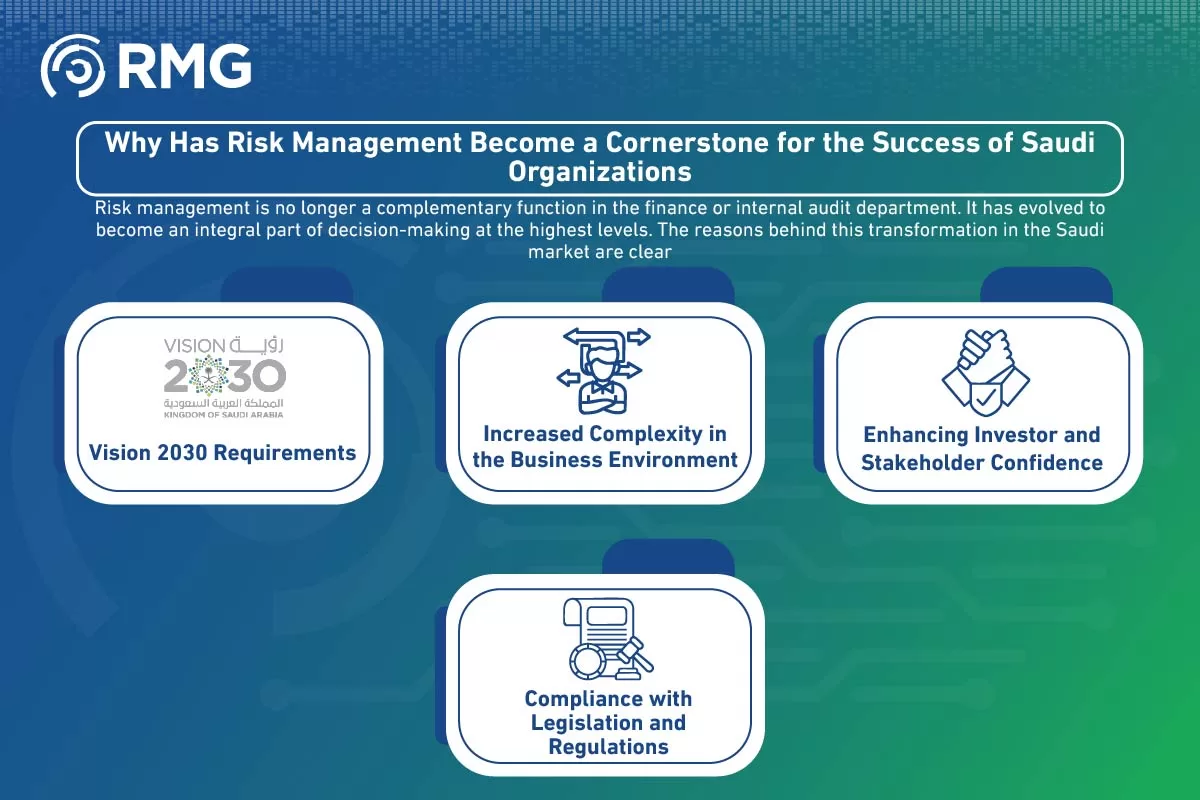 RMG

Why Has Risk Management Become a Cornerstone for the Success of Saudi Organizations

Risk management is no longer a complementary function in the finance or internal audit department. It has evolved to become an integral part of decision-making at the highest levels. The reasons behind this transformation in the Saudi market are clear

VISION رؤية 2030 المملكة العربية السعودية KINGDOM OF SAUDI ARABIA

Vision 2030 Requirements

Increased Complexity in the Business Environment

Enhancing Investor and Stakeholder Confidence

Compliance with Legislation and Regulations